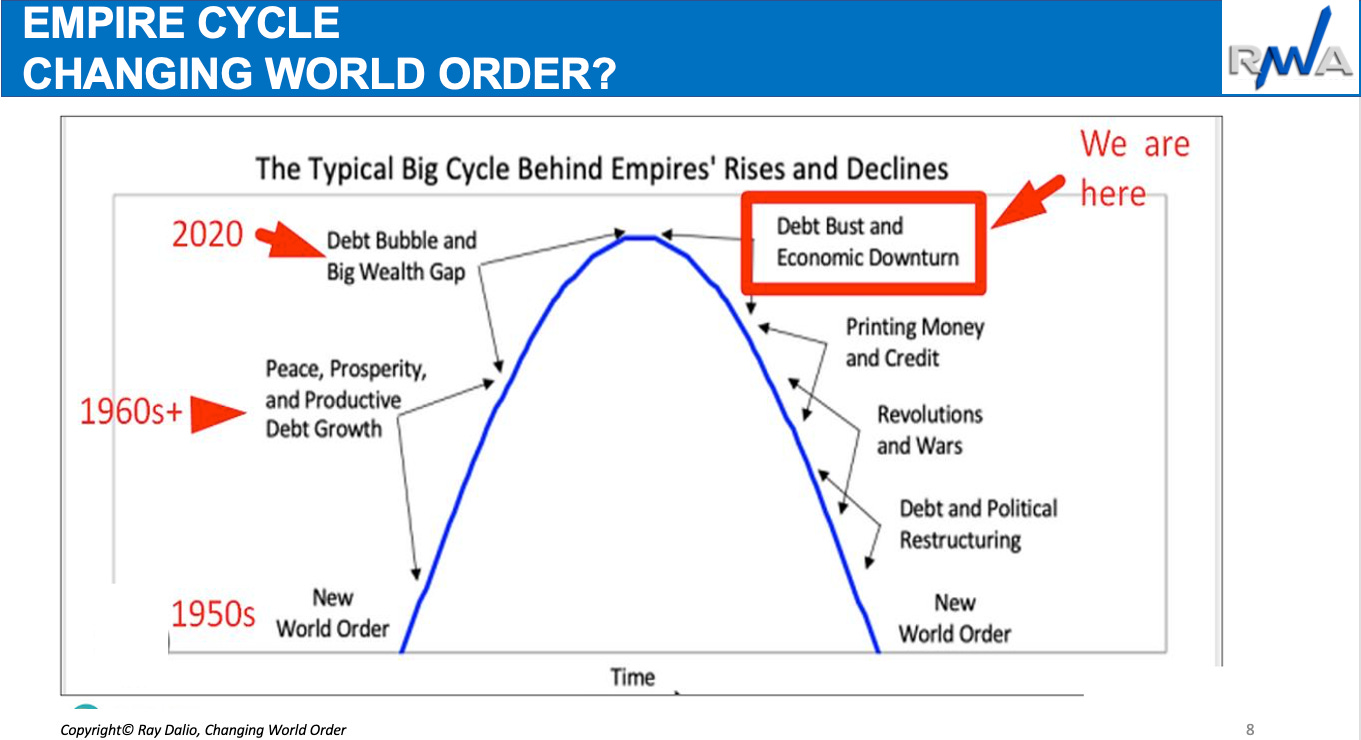 EMPIRE CYCLE
CHANGING WORLD ORDER?

RWA

The Typical Big Cycle Behind Empires' Rises and Declines

We are here

2020

Debt Bubble and Big Wealth Gap

Debt Bust and Economic Downturn

Printing Money and Credit

1960s+

Peace, Prosperity, and Productive Debt Growth

Revolutions and Wars

Debt and Political Restructuring

1950s

New World Order

New World Order

Time

Copyright© Ray Dalio, Changing World Order

8